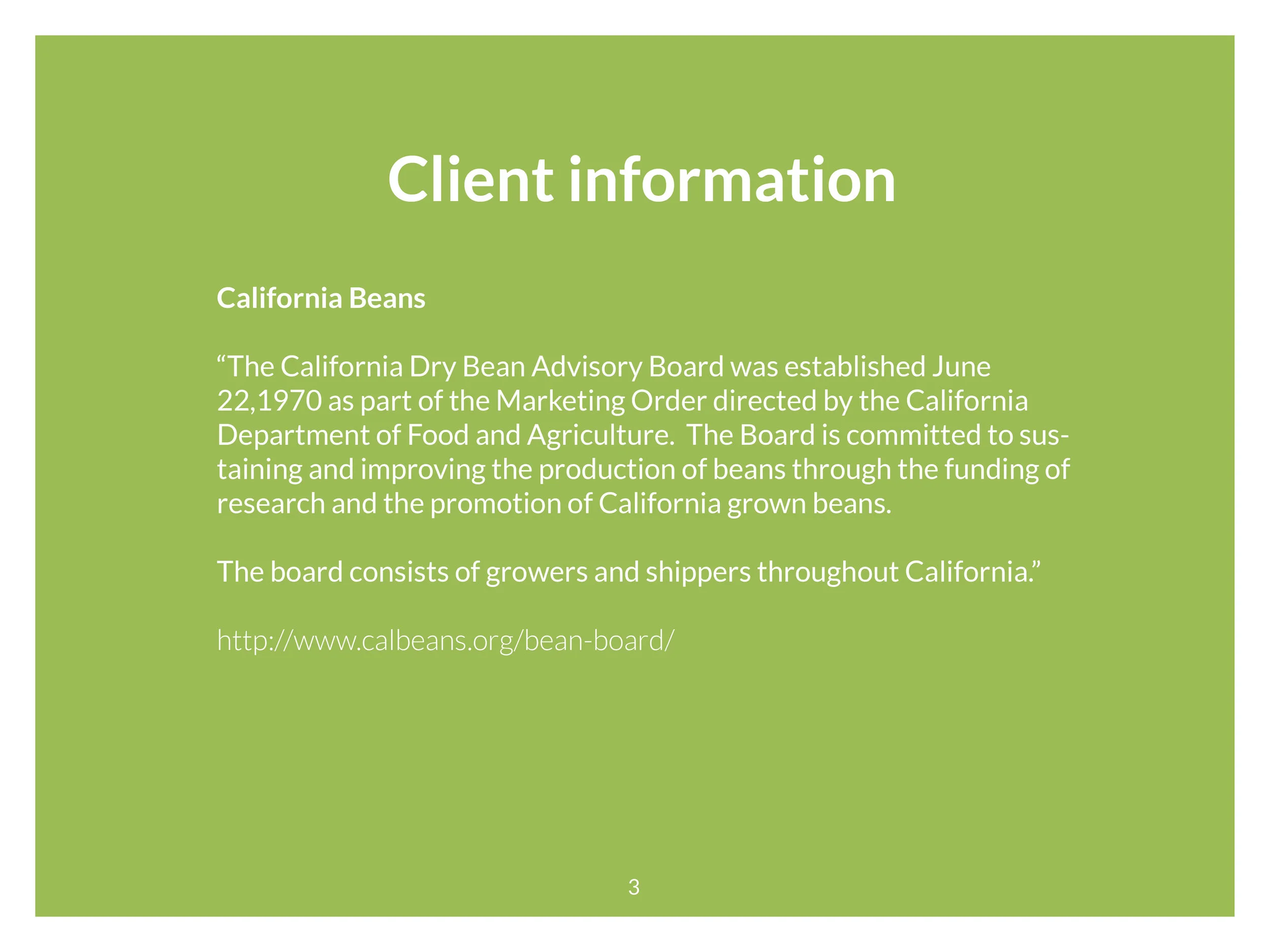 Client information

California Beans

“The California Dry Bean Advisory Board was established June 22,1970 as part of the Marketing Order directed by the California Department of Food and Agriculture. The Board is committed to sustaining and improving the production of beans through the funding of research and the promotion of California grown beans.

The board consists of growers and shippers throughout California.”

http://www.calbeans.org/bean-board/

3